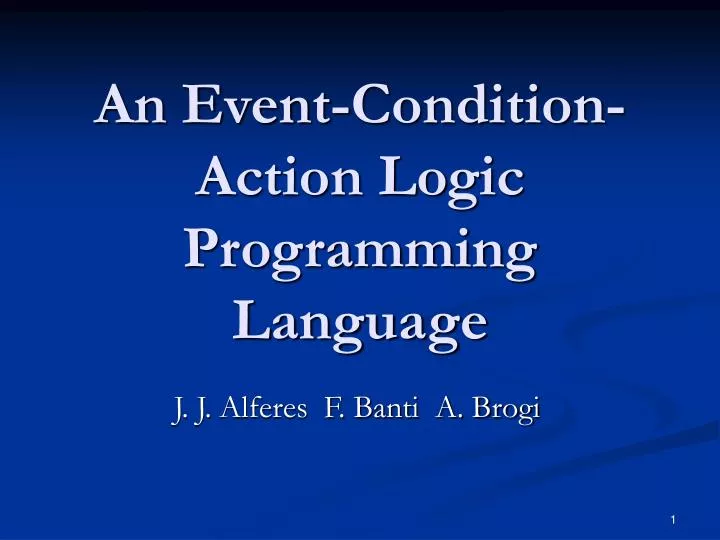 An Event-Condition-Action Logic Programming Language

J. J. Alferes F. Banti A. Brogi

1